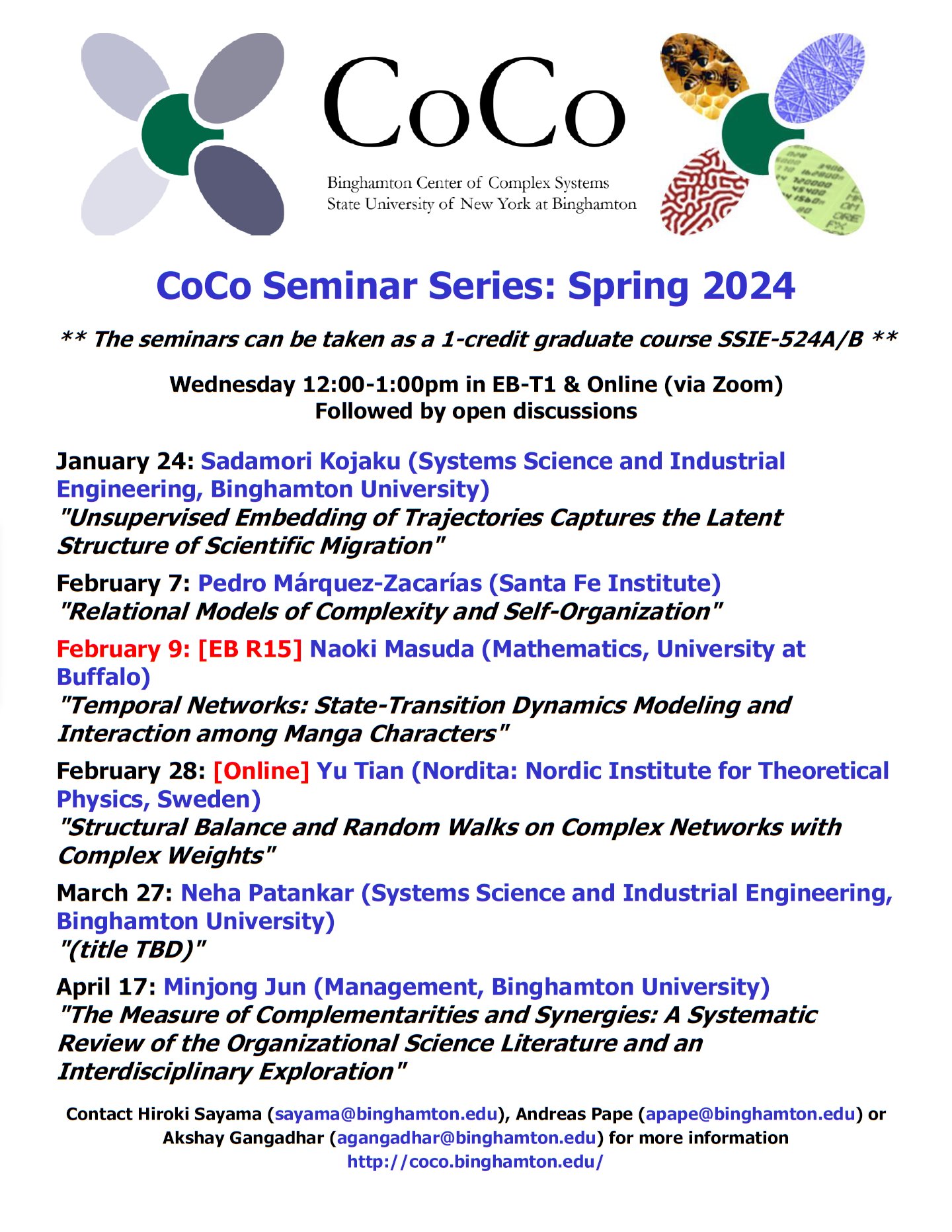 CoCo

Binghamton Center of Complex Systems
State University of New York at Binghamton

CoCo Seminar Series: Spring 2024

** The seminars can be taken as a 1-credit graduate course SSIE-524A/B **

Wednesday 12:00-1:00pm in EB-T1 & Online (via Zoom)
Followed by open discussions

January 24: Sadamori Kojaku (Systems Science and Industrial Engineering, Binghamton University)
"Unsupervised Embedding of Trajectories Captures the Latent Structure of Scientific Migration"

February 7: Pedro Márquez-Zacarías (Santa Fe Institute)
"Relational Models of Complexity and Self-Organization"

February 9: [EB R15] Naoki Masuda (Mathematics, University at Buffalo)
"Temporal Networks: State-Transition Dynamics Modeling and Interaction among Manga Characters"

February 28: [Online] Yu Tian (Nordita: Nordic Institute for Theoretical Physics, Sweden)
"Structural Balance and Random Walks on Complex Networks with Complex Weights"

March 27: Neha Patankar (Systems Science and Industrial Engineering, Binghamton University)
"(title TBD)"

April 17: Minjong Jun (Management, Binghamton University)
"The Measure of Complementarities and Synergies: A Systematic Review of the Organizational Science Literature and an Interdisciplinary Exploration"

Contact Hiroki Sayama (sayama@binghamton.edu), Andreas Pape (apape@binghamton.edu) or Akshay Gangadhar (agangadhar@binghamton.edu) for more information
http://coco.binghamton.edu/